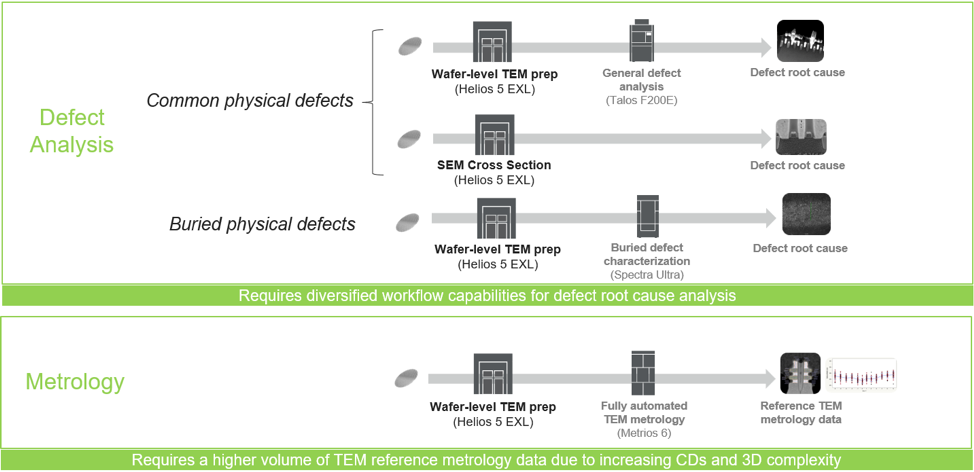 Defect Analysis

Common physical defects

Wafer-level TEM prep
(Helios 5 EXL)

General defect analysis
(Talos F200E)

Defect root cause

SEM Cross Section
(Helios 5 EXL)

Defect root cause

Buried physical defects

Wafer-level TEM prep
(Helios 5 EXL)

Buried defect characterization
(Spectra Ultra)

Defect root cause

Requires diversified workflow capabilities for defect root cause analysis

Metrology

Wafer-level TEM prep
(Helios 5 EXL)

Fully automated TEM metrology
(Metrios 6)

Reference TEM metrology data

Requires a higher volume of TEM reference metrology data due to increasing CDs and 3D complexity